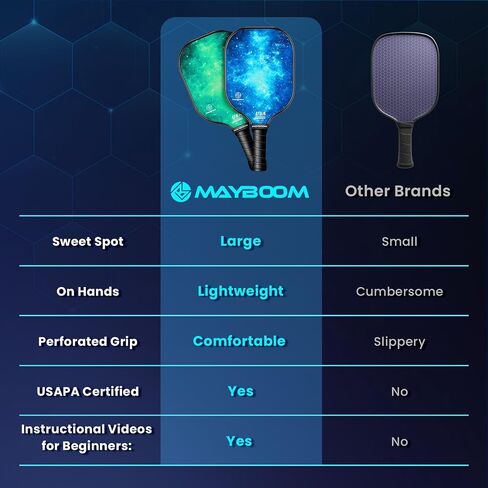 | | MAYBOOM | Other Brands |
|---|---|---|
| Sweet Spot | Large | Small |
| On Hands | Lightweight | Cumbersome |
| Perforated Grip | Comfortable | Slippery |
| USAPA Certified | Yes | No |
| Instructional Videos for Beginners: | Yes | No |